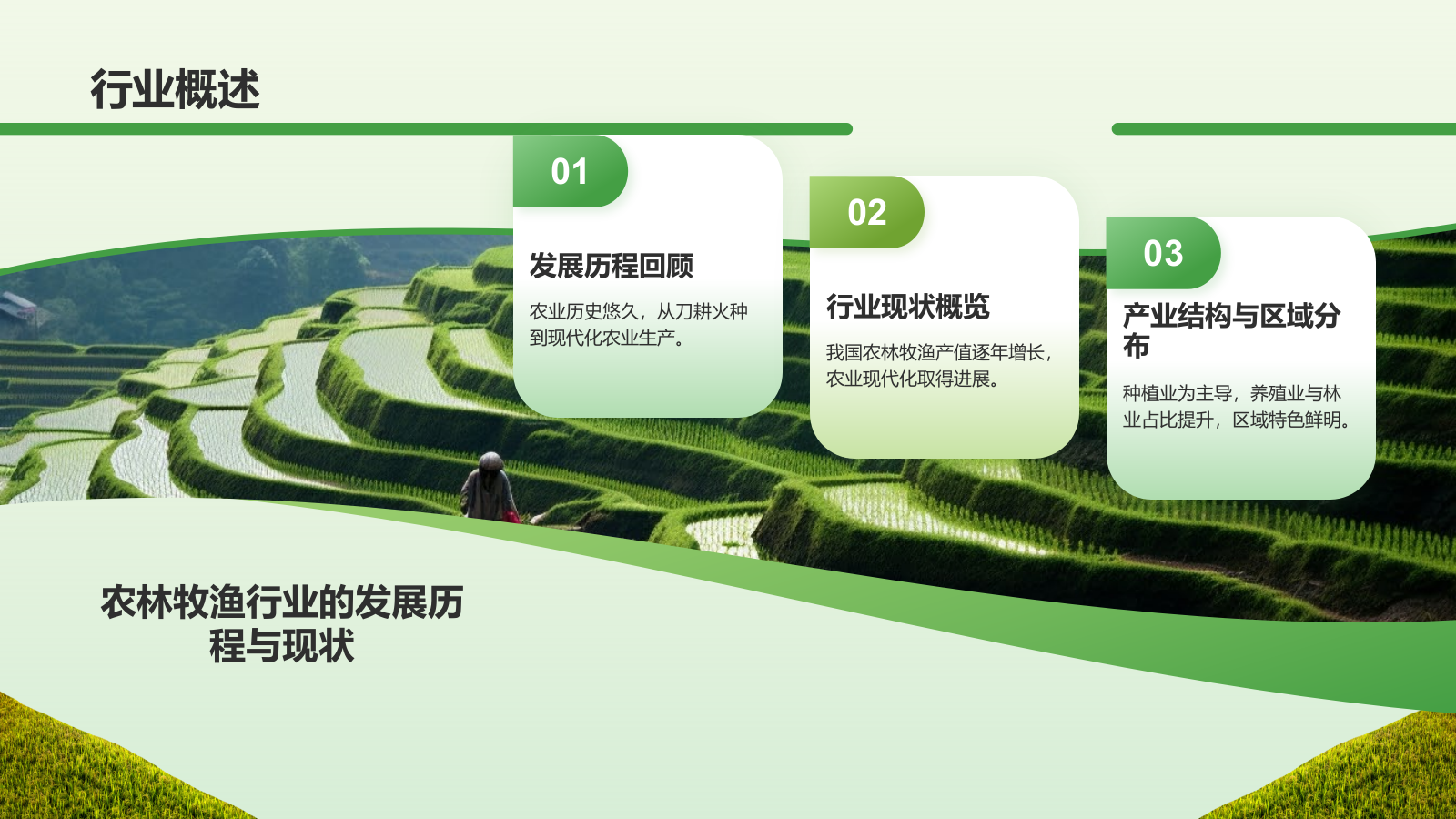 行业概述

01

发展历程回顾

农业历史悠久，从刀耕火种到现代化农业生产。

02

行业现状概览

我国农林牧渔产值逐年增长，农业现代化取得进展。

03

产业结构与区域分布

种植业为主导，养殖业与林业占比提升，区域特色鲜明。

农林牧渔行业的发展历程与现状